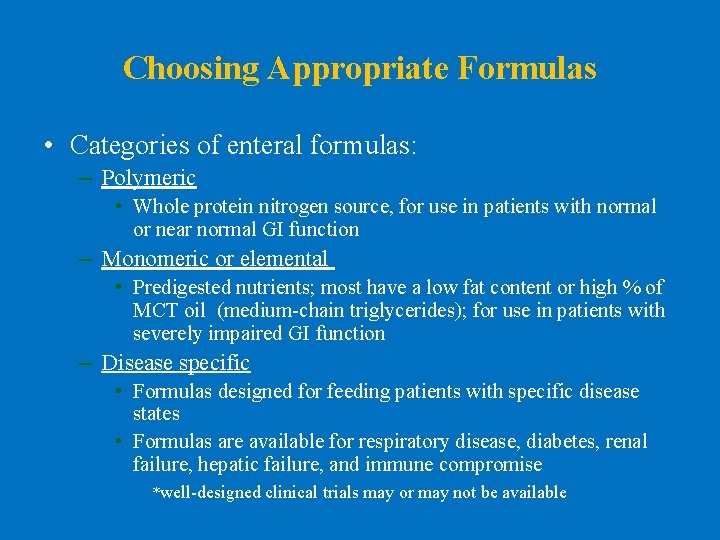 Choosing Appropriate Formulas

• Categories of enteral formulas:

– Polymeric

• Whole protein nitrogen source, for use in patients with normal or near normal GI function

– Monomeric or elemental

• Predigested nutrients; most have a low fat content or high % of MCT oil (medium-chain triglycerides); for use in patients with severely impaired GI function

– Disease specific

• Formulas designed for feeding patients with specific disease states

• Formulas are available for respiratory disease, diabetes, renal failure, hepatic failure, and immune compromise

*well-designed clinical trials may or may not be available